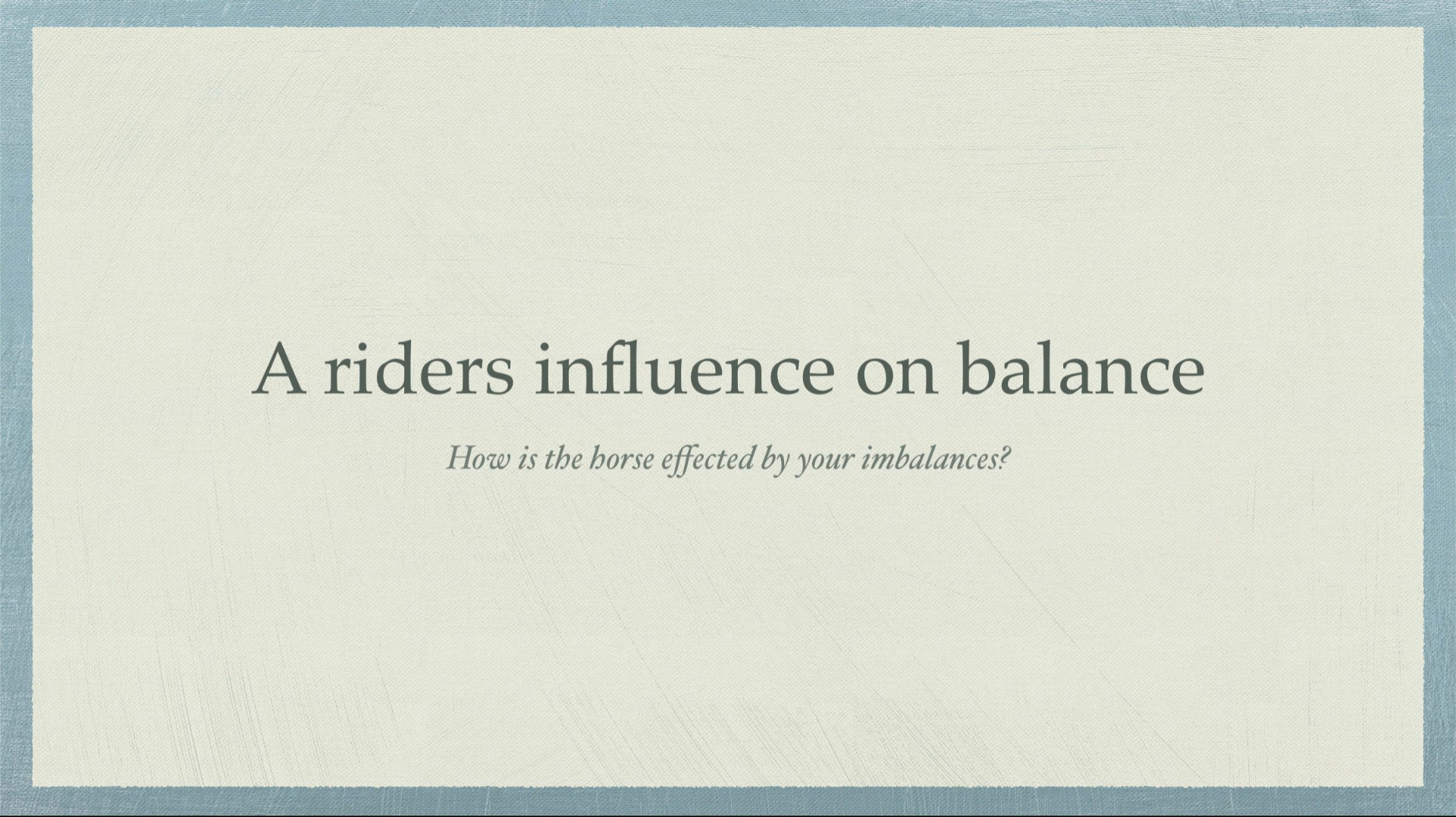 A riders influence on balance

How is the horse effected by your imbalances?